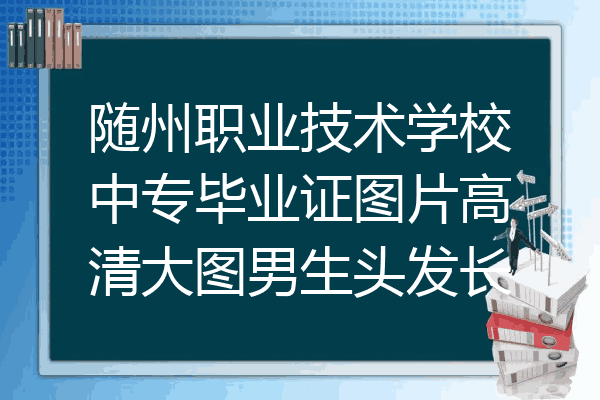 随州职业技术学校中专毕业证图片高清大图男生头发长